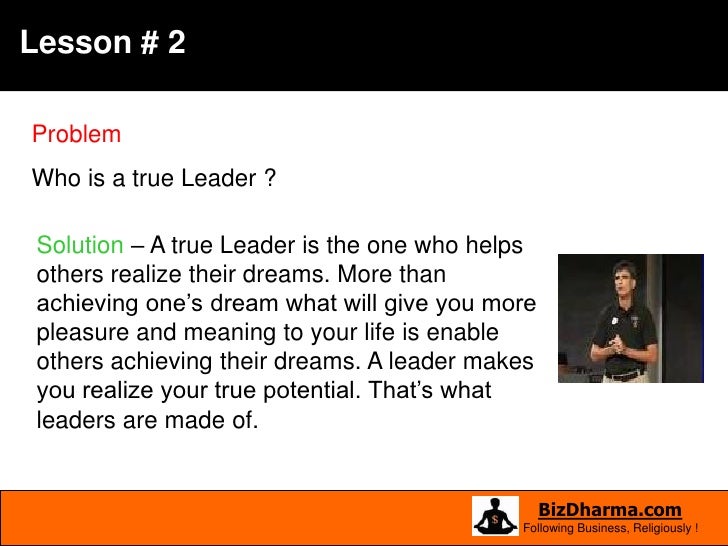 Lesson # 2

Problem

Who is a true Leader ?

Solution – A true Leader is the one who helps others realize their dreams. More than achieving one's dream what will give you more pleasure and meaning to your life is enable others achieving their dreams. A leader makes you realize your true potential. That's what leaders are made of.

$

BizDharma.com
Following Business, Religiously !